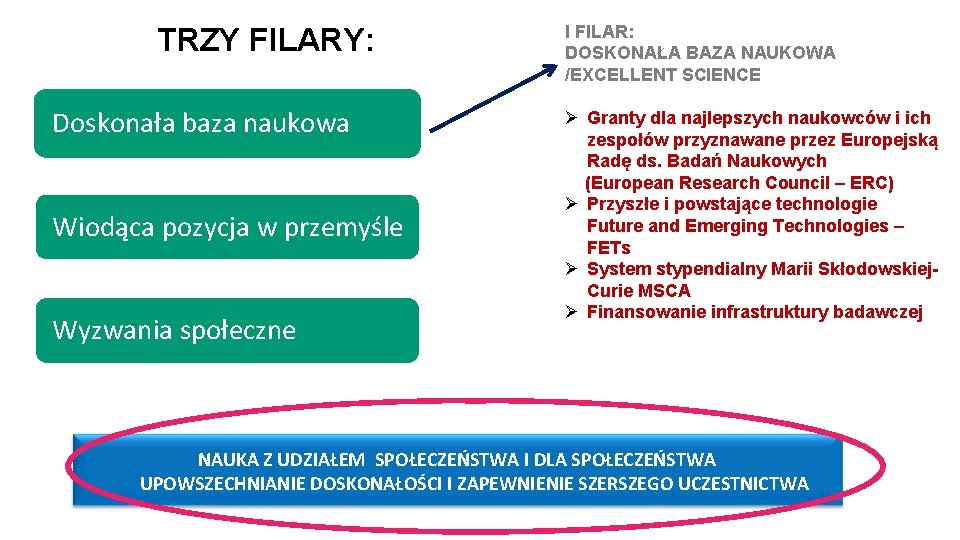 TRZY FILARY:

Doskonała baza naukowa

Wiodąca pozycja w przemyśle

Wyzwania społeczne

I FILAR:
DOSKONAŁA BAZA NAUKOWA
/EXCELLENT SCIENCE

➢ Granty dla najlepszych naukowców i ich zespołów przyznawane przez Europejską Radę ds. Badań Naukowych (European Research Council – ERC)
➢ Przyszłe i powstające technologie Future and Emerging Technologies – FETs
➢ System stypendialny Marii Skłodowskiej-Curie MSCA
➢ Finansowanie infrastruktury badawczej

NAUKA Z UDZIAŁEM SPOŁECZEŃSTWA I DLA SPOŁECZEŃSTWA
UPOWSZECHNIANIE DOSKONAŁOŚCI I ZAPEWNIENIE SZERSZEGO UCZESTNICTWA